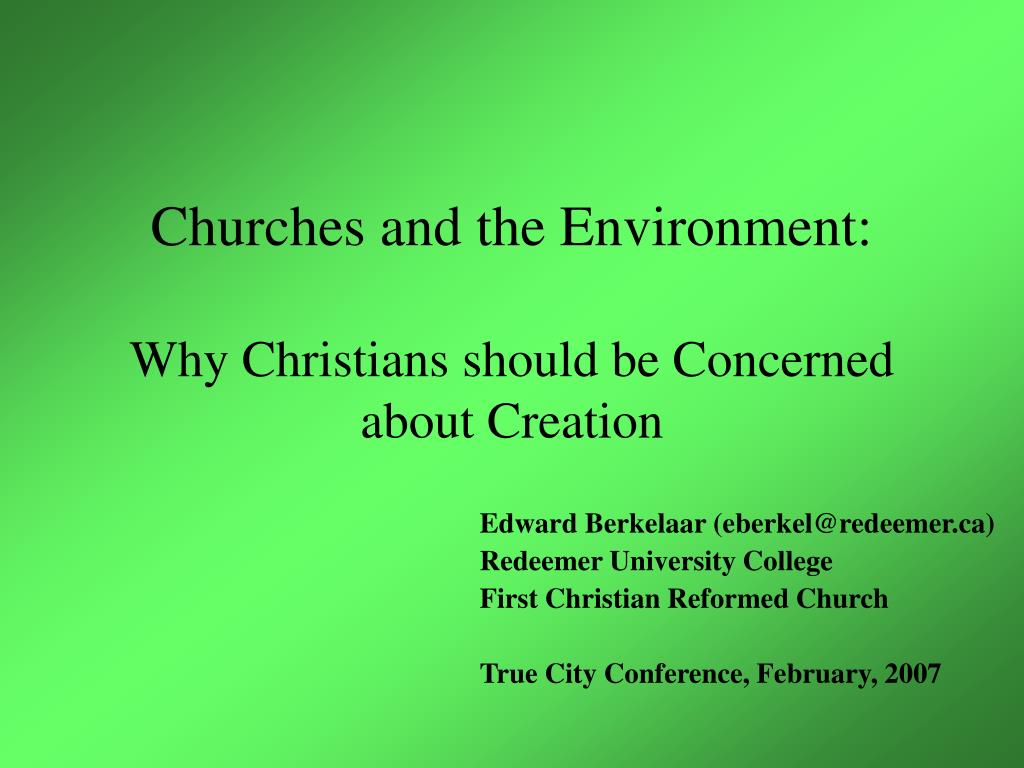 Churches and the Environment:

Why Christians should be Concerned about Creation

Edward Berkelaar (eberkel@redeemer.ca)
Redeemer University College
First Christian Reformed Church

True City Conference, February, 2007